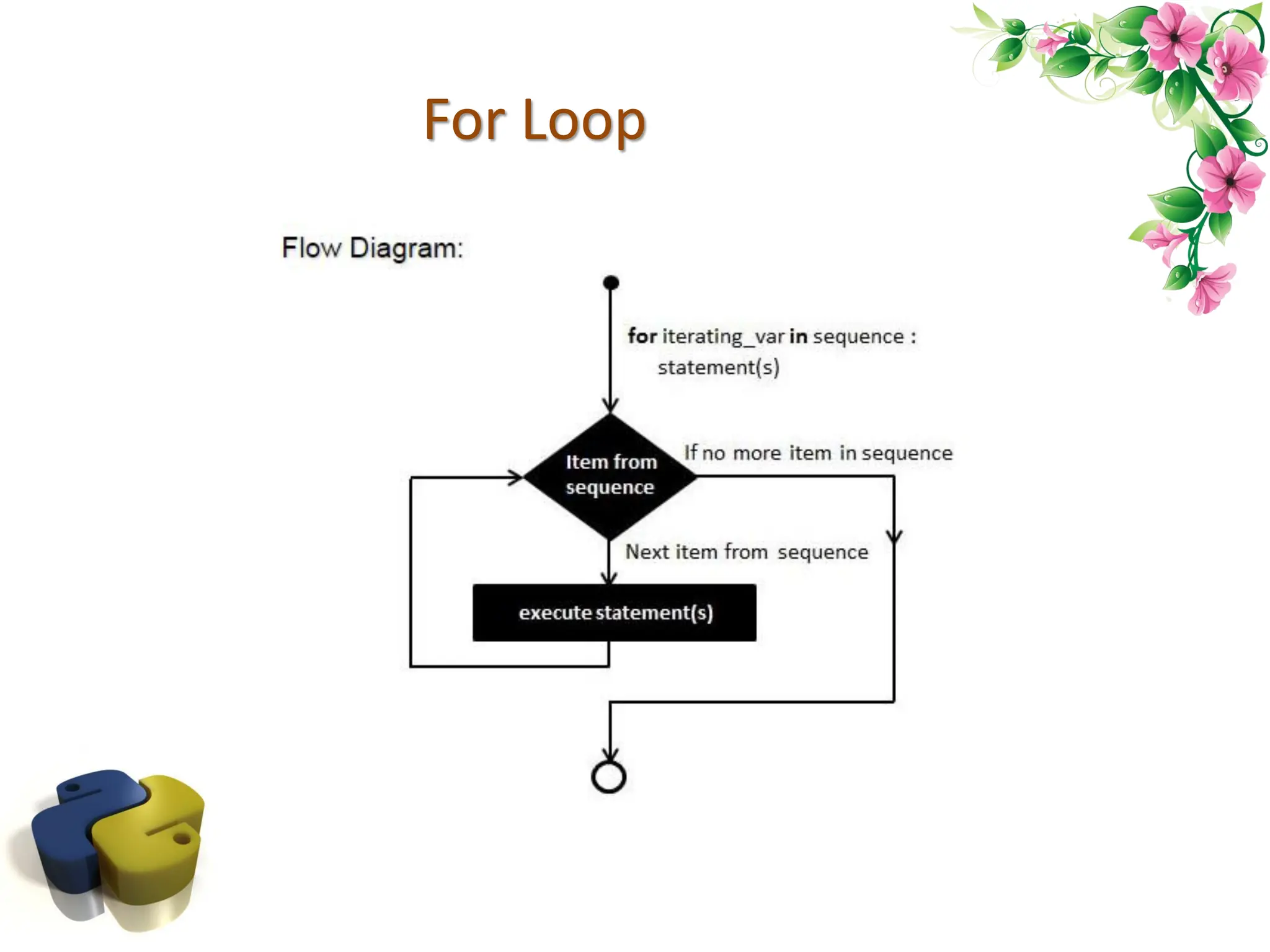 For Loop

Flow Diagram:

for iterating_var in sequence :
statement(s)

Item from sequence

If no more item in sequence

Next item from sequence

execute statement(s)